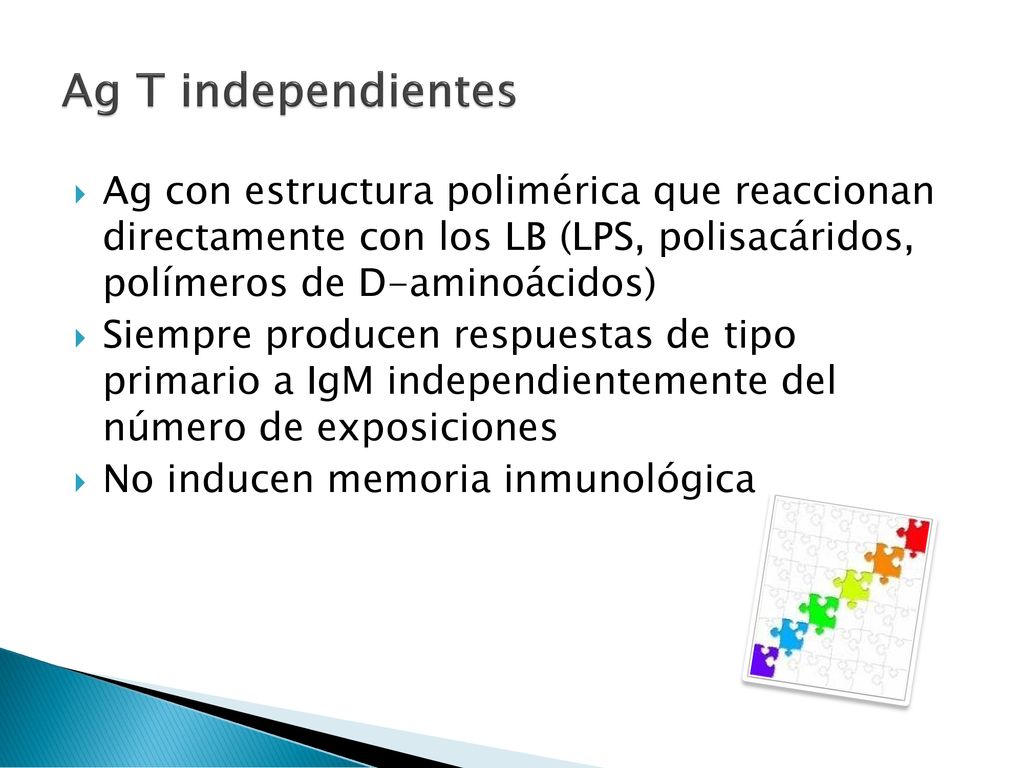 Ag T independientes

Ag con estructura polimérica que reaccionan directamente con los LB (LPS, polisacáridos, polímeros de D-aminoácidos)

Siempre producen respuestas de tipo primario a IgM independientemente del número de exposiciones

No inducen memoria inmunológica